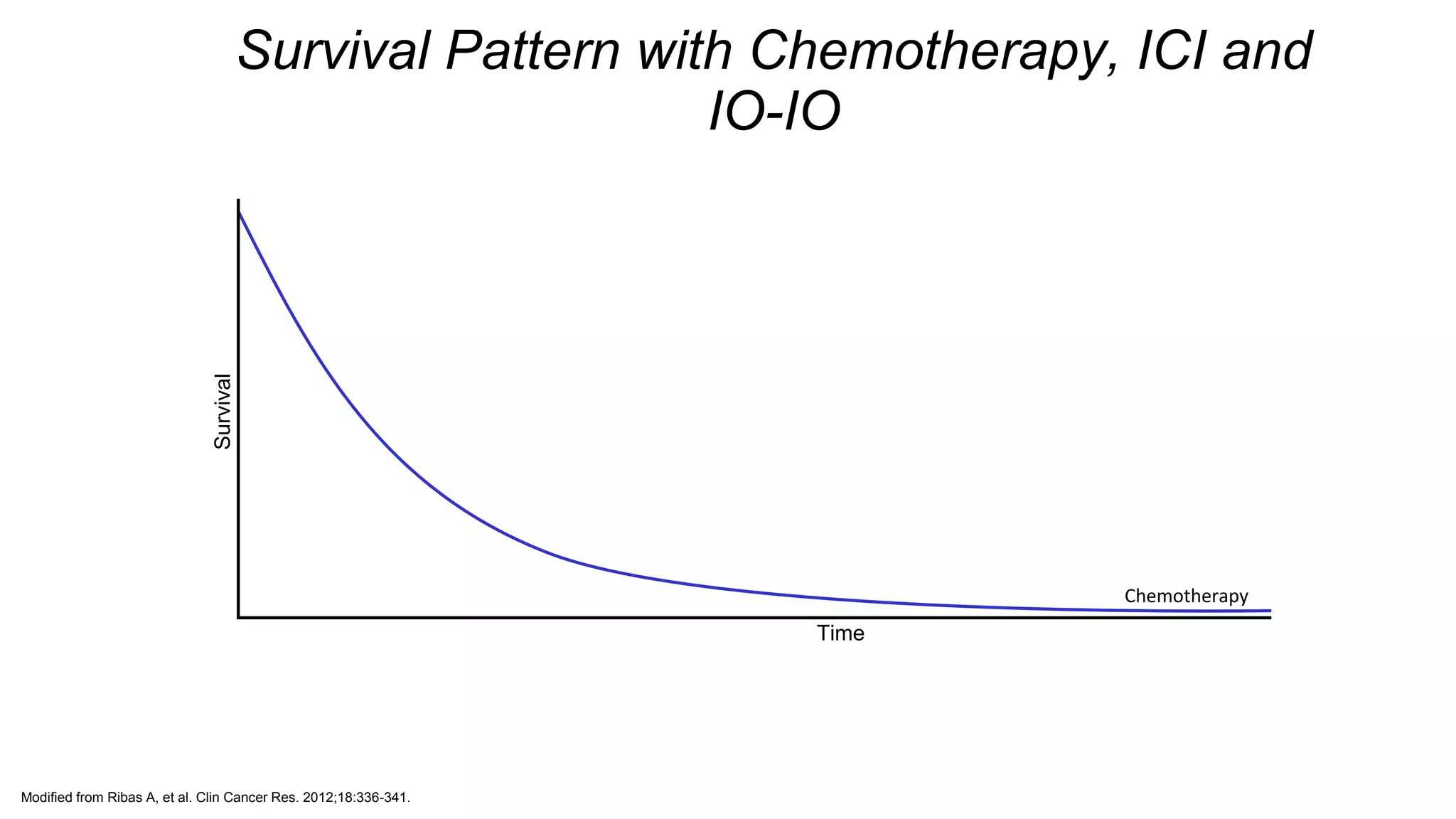 Survival Pattern with Chemotherapy, ICI and IO-IO

Survival

Chemotherapy

Time

Modified from Ribas A, et al. Clin Cancer Res. 2012;18:336-341.